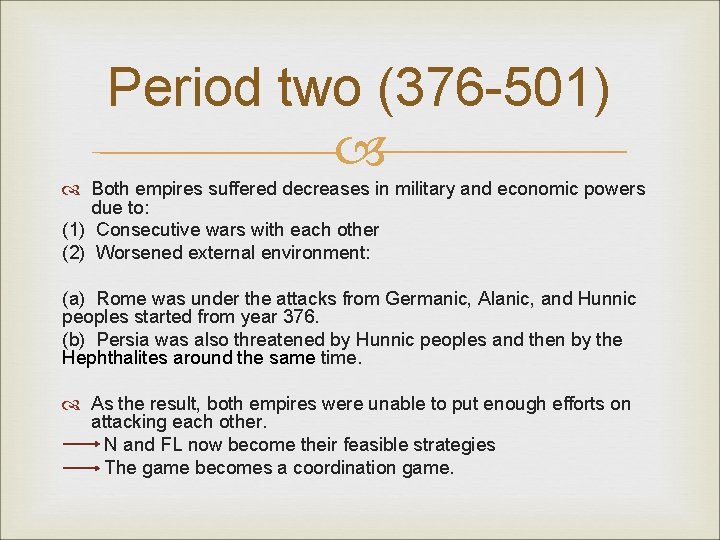 Period two (376-501)

Both empires suffered decreases in military and economic powers due to:
(1) Consecutive wars with each other
(2) Worsened external environment:

(a) Rome was under the attacks from Germanic, Alanic, and Hunnic peoples started from year 376.
(b) Persia was also threatened by Hunnic peoples and then by the Hephthalites around the same time.

As the result, both empires were unable to put enough efforts on attacking each other.
N and FL now become their feasible strategies
The game becomes a coordination game.